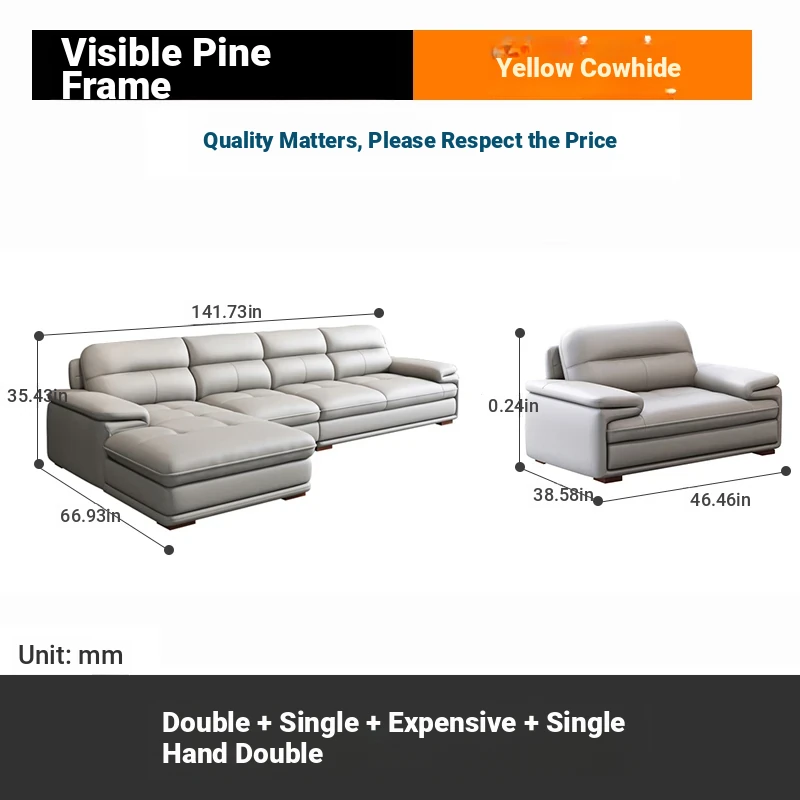 Visible Pine Frame

Yellow Cowhide

Quality Matters, Please Respect the Price

141.73in

35.43in

66.93in

0.24in

38.58in

46.46in

Unit: mm

Double + Single + Expensive + Single Hand Double